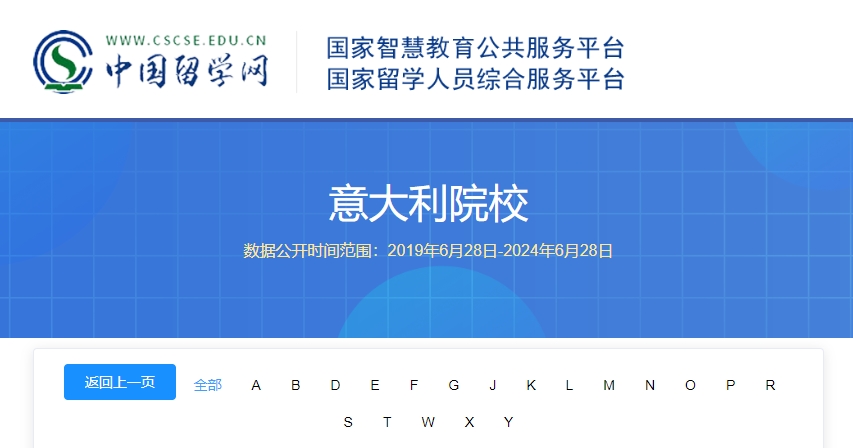 WWW.CSCSE.EDU.CN
中国留学网

国家智慧教育公共服务平台
国家留学人员综合服务平台

意大利院校

数据公开时间范围：2019年6月28日-2024年6月28日

返回上一页 全部 A B D E F G J K L M N O P R S T W X Y